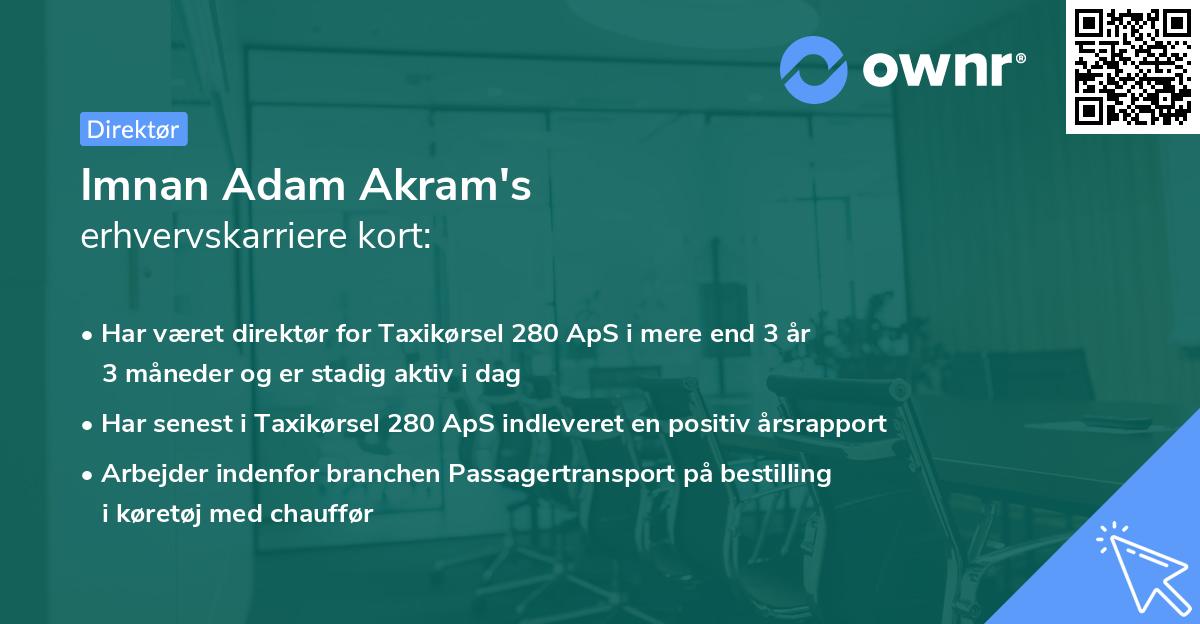 ownr®

Direktør

Imnan Adam Akram's
erhvervskarriere kort:

• Har været direktør for Taxikørsel 280 ApS i mere end 3 år 3 måneder og er stadig aktiv i dag

• Har senest i Taxikørsel 280 ApS indleveret en positiv årsrapport

• Arbejder indenfor branchen Passagertransport på bestilling i køretøj med chauffør